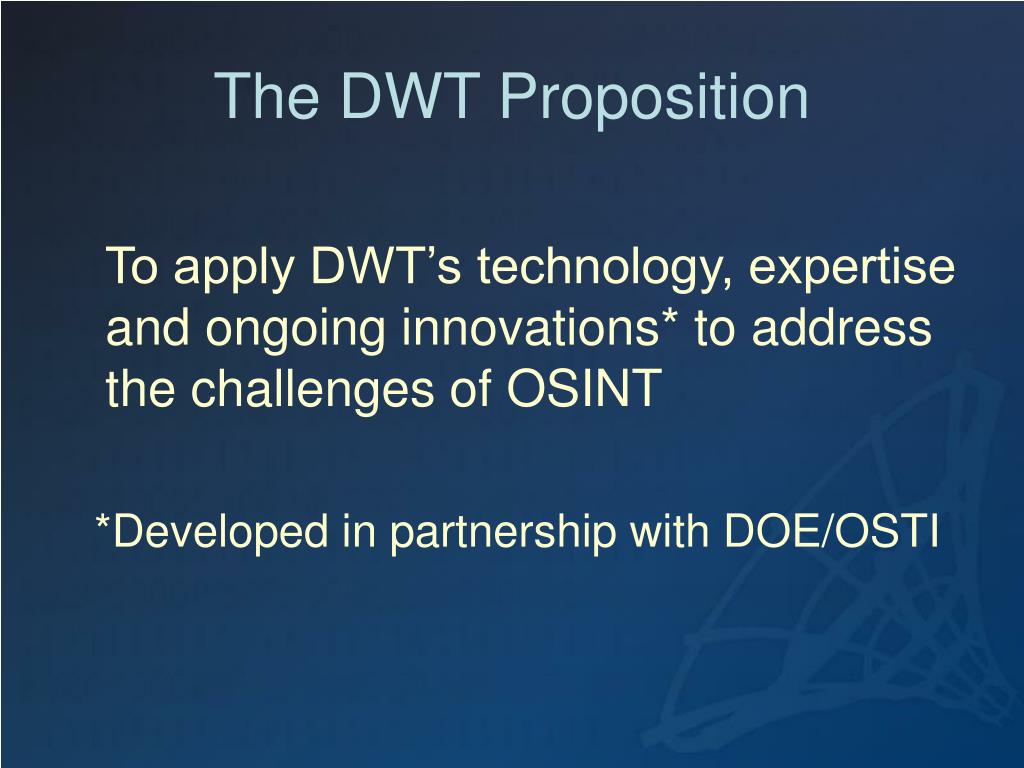 The DWT Proposition

To apply DWT’s technology, expertise and ongoing innovations* to address the challenges of OSINT

*Developed in partnership with DOE/OSTI